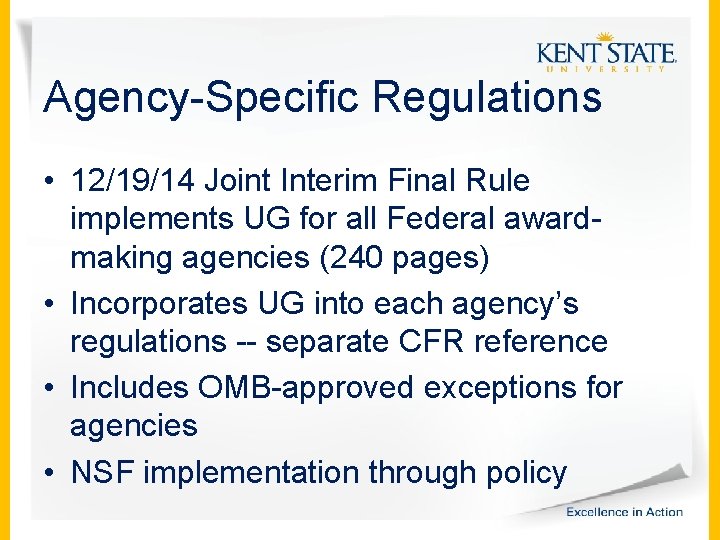 KENT STATE
UNIVERSITY

Agency-Specific Regulations

• 12/19/14 Joint Interim Final Rule implements UG for all Federal award-making agencies (240 pages)
• Incorporates UG into each agency's regulations -- separate CFR reference
• Includes OMB-approved exceptions for agencies
• NSF implementation through policy

Excellence in Action